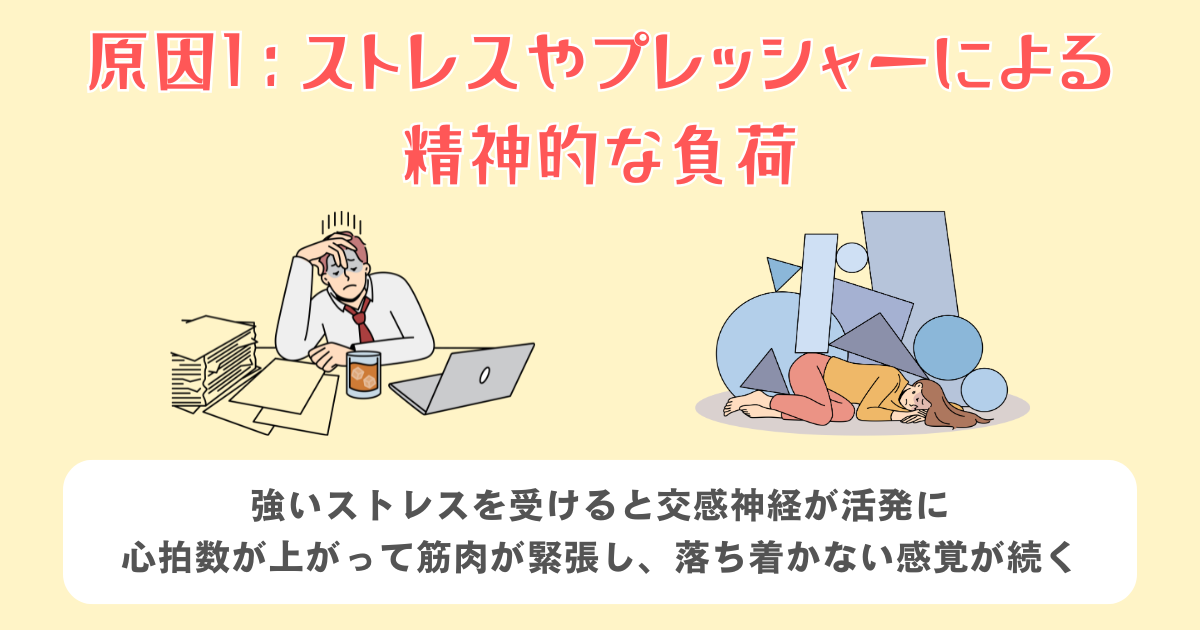 原因1：ストレスやプレッシャーによる精神的な負荷

強いストレスを受けると交感神経が活発に
心拍数が上がって筋肉が緊張し、落ち着かない感覚が続く